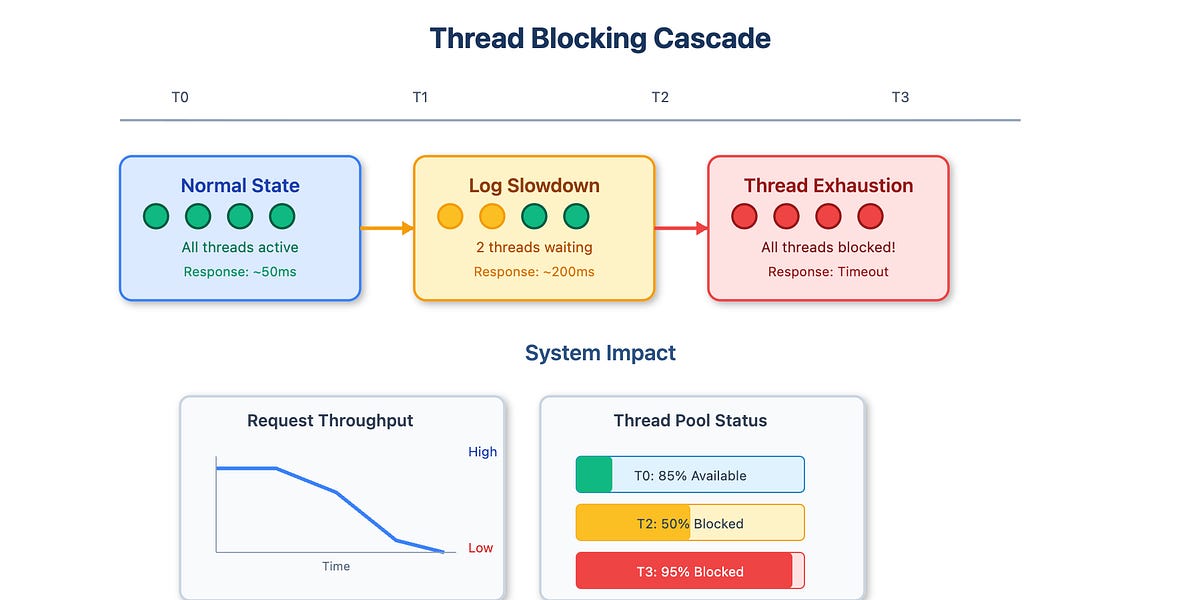 Thread Blocking Cascade

T0 T1 T2 T3

Normal State
All threads active
Response: ~50ms

Log Slowdown
2 threads waiting
Response: ~200ms

Thread Exhaustion
All threads blocked!
Response: Timeout

System Impact

Request Throughput
High
Low
Time

Thread Pool Status
T0: 85% Available
T2: 50% Blocked
T3: 95% Blocked